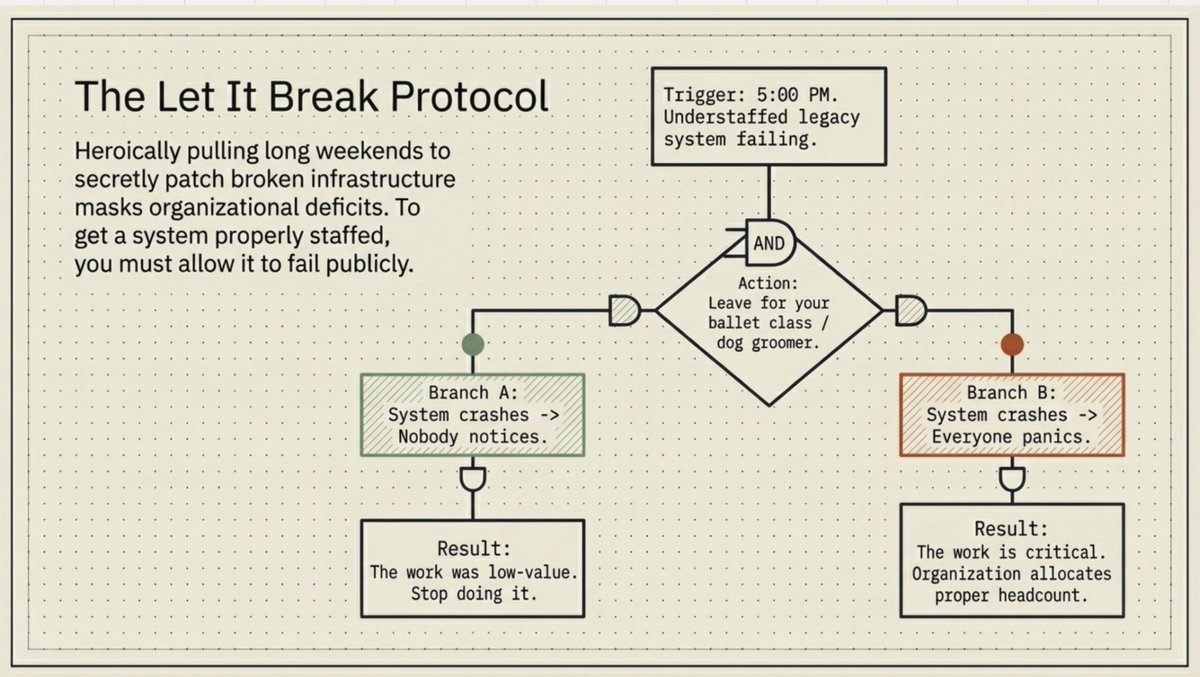 The Let It Break Protocol

Heroically pulling long weekends to secretly patch broken infrastructure masks organizational deficits. To get a system properly staffed, you must allow it to fail publicly.

Trigger: 5:00 PM.
Understaffed legacy system failing.

AND

Action:
Leave for your ballet class / dog groomer.

Branch A:
System crashes ->
Nobody notices.

Result:
The work was low-value.
Stop doing it.

Branch B:
System crashes ->
Everyone panics.

Result:
The work is critical.
Organization allocates proper headcount.